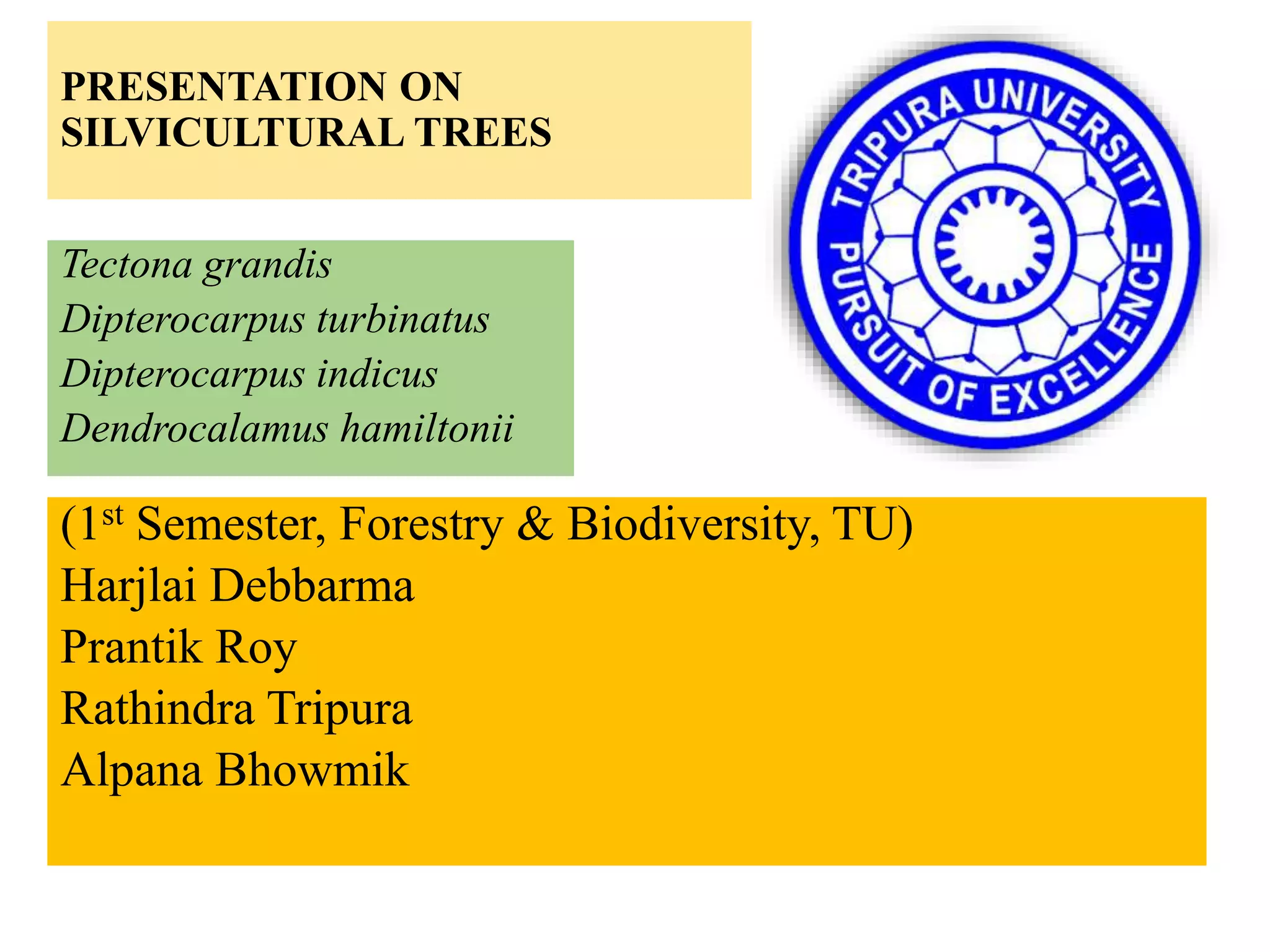 PRESENTATION ON SILVICULTURAL TREES

TRIPURA UNIVERSITY
PURSUIT OF EXCELLENCE

Tectona grandis
Dipterocarpus turbinatus
Dipterocarpus indicus
Dendrocalamus hamiltonii

(1$^{st}$ Semester, Forestry & Biodiversity, TU)
Harjlai Debbarma
Prantik Roy
Rathindra Tripura
Alpana Bhowmik